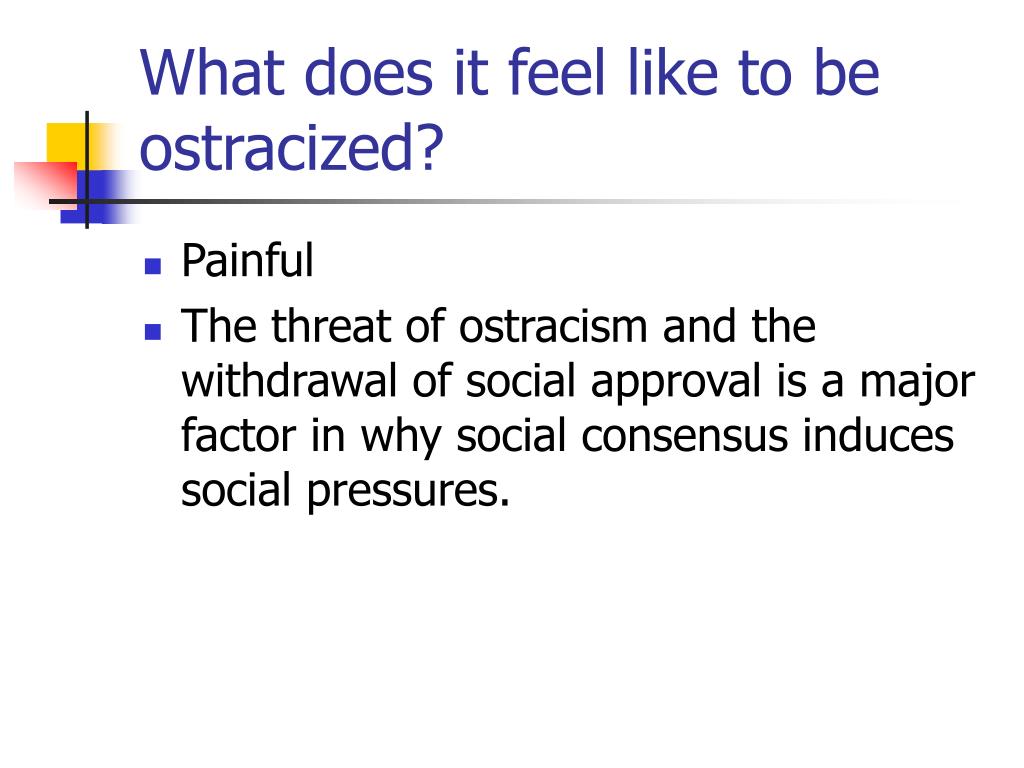 What does it feel like to be ostracized?

- Painful
- The threat of ostracism and the withdrawal of social approval is a major factor in why social consensus induces social pressures.